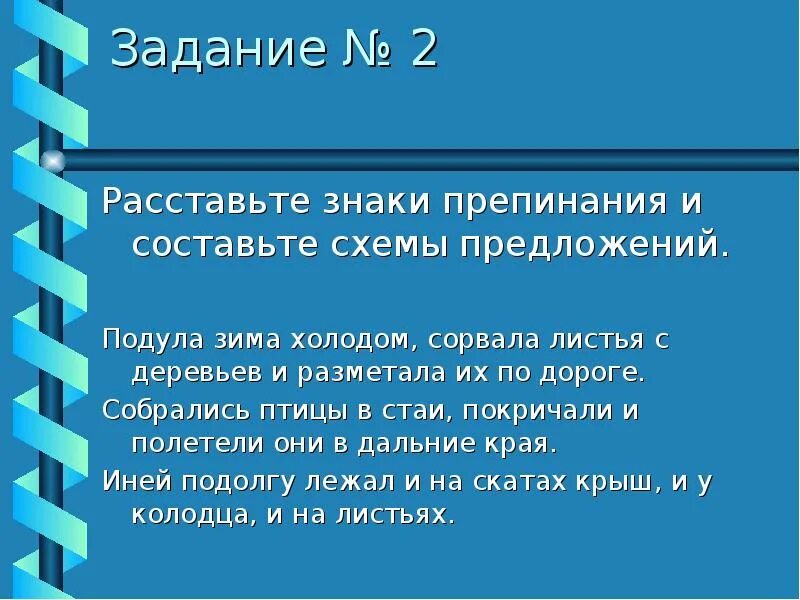 Задание № 2

Расставьте знаки препинания и составьте схемы предложений.

Подула зима холодом, сорвала листья с деревьев и разметала их по дороге.

Собрались птицы в стаи, покричали и полетели они в дальние края.

Иней подолгу лежал и на скатах крыш, и у колодца, и на листьях.